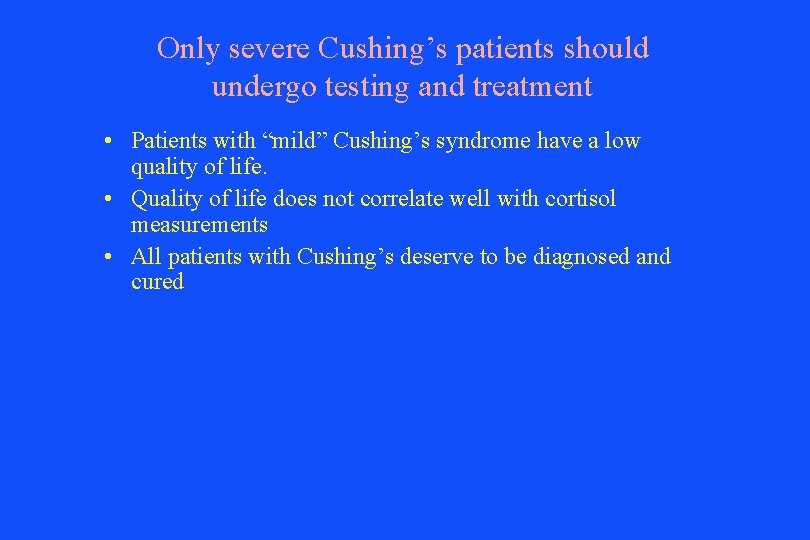 Only severe Cushing’s patients should undergo testing and treatment

• Patients with “mild” Cushing’s syndrome have a low quality of life.
• Quality of life does not correlate well with cortisol measurements
• All patients with Cushing’s deserve to be diagnosed and cured